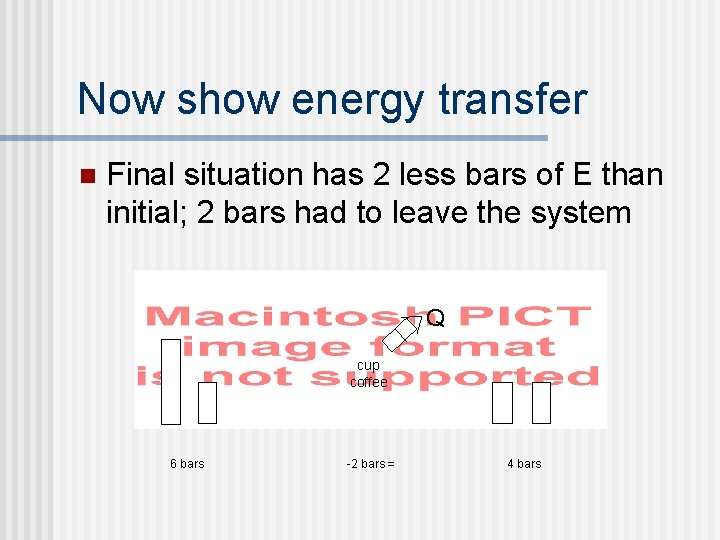 Now show energy transfer

Final situation has 2 less bars of E than initial; 2 bars had to leave the system

Macintosh PICT image format is not supported

Q

cup
coffee

6 bars

-2 bars =

4 bars